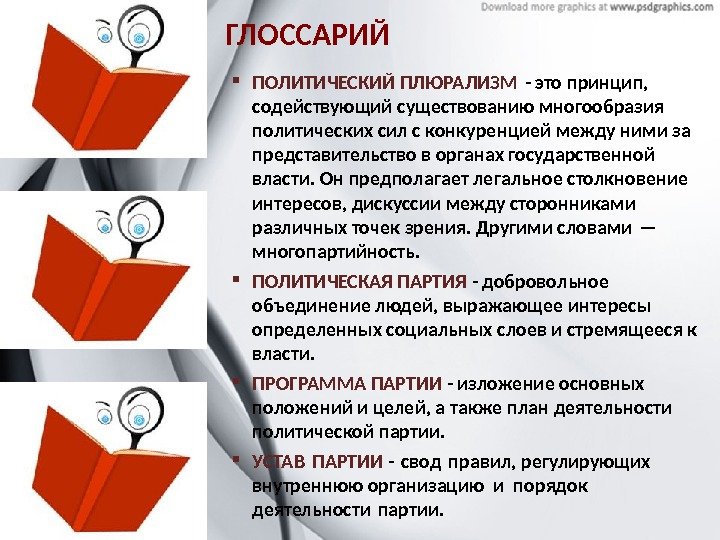 Download more graphics at www.psdgraphics.com

ГЛОССАРИЙ

▪ ПОЛИТИЧЕСКИЙ ПЛЮРАЛИЗМ - это принцип, содействующий существованию многообразия политических сил с конкуренцией между ними за представительство в органах государственной власти. Он предполагает легальное столкновение интересов, дискуссии между сторонниками различных точек зрения. Другими словами — многопартийность.

▪ ПОЛИТИЧЕСКАЯ ПАРТИЯ - добровольное объединение людей, выражающее интересы определенных социальных слоев и стремящееся к власти.

▪ ПРОГРАММА ПАРТИИ - изложение основных положений и целей, а также план деятельности политической партии.

▪ УСТАВ ПАРТИИ - свод правил, регулирующих внутреннюю организацию и порядок деятельности партии.